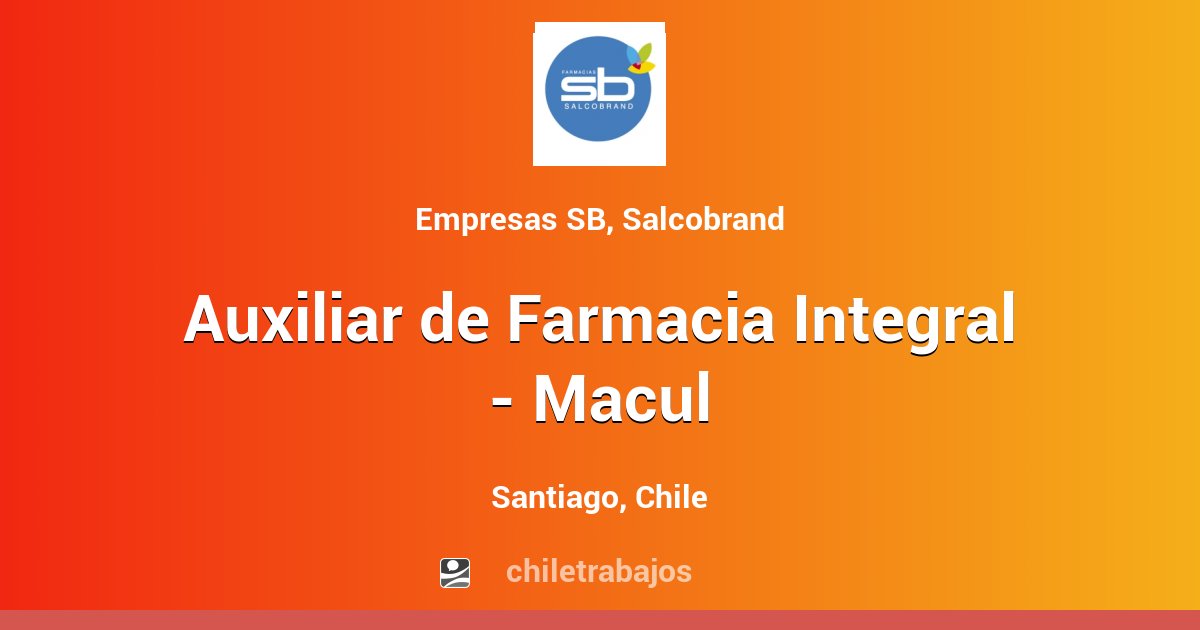 FARMACIAS
sb
SALCOBRAND

Empresas SB, Salcobrand

Auxiliar de Farmacia Integral - Macul

Santiago, Chile

chiletrabajos